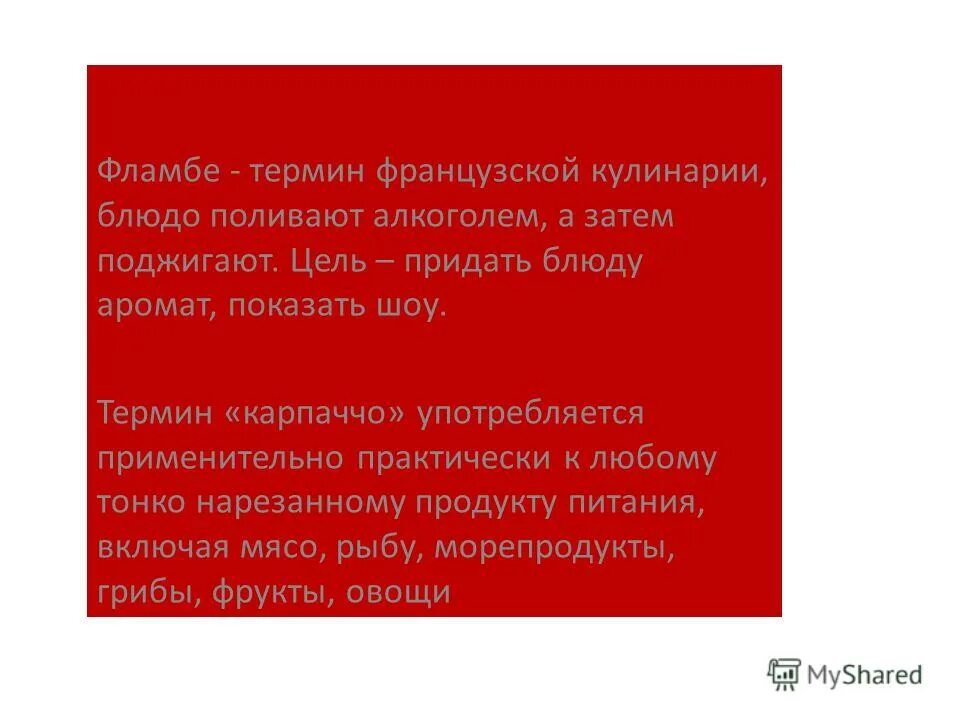 Фламбе - термин французской кулинарии, блюдо поливают алкоголем, а затем поджигают. Цель – придать блюду аромат, показать шоу.

Термин «карпаччо» употребляется применительно практически к любому тонко нарезанному продукту питания, включая мясо, рыбу, морепродукты, грибы, фрукты, овощи

MyShared